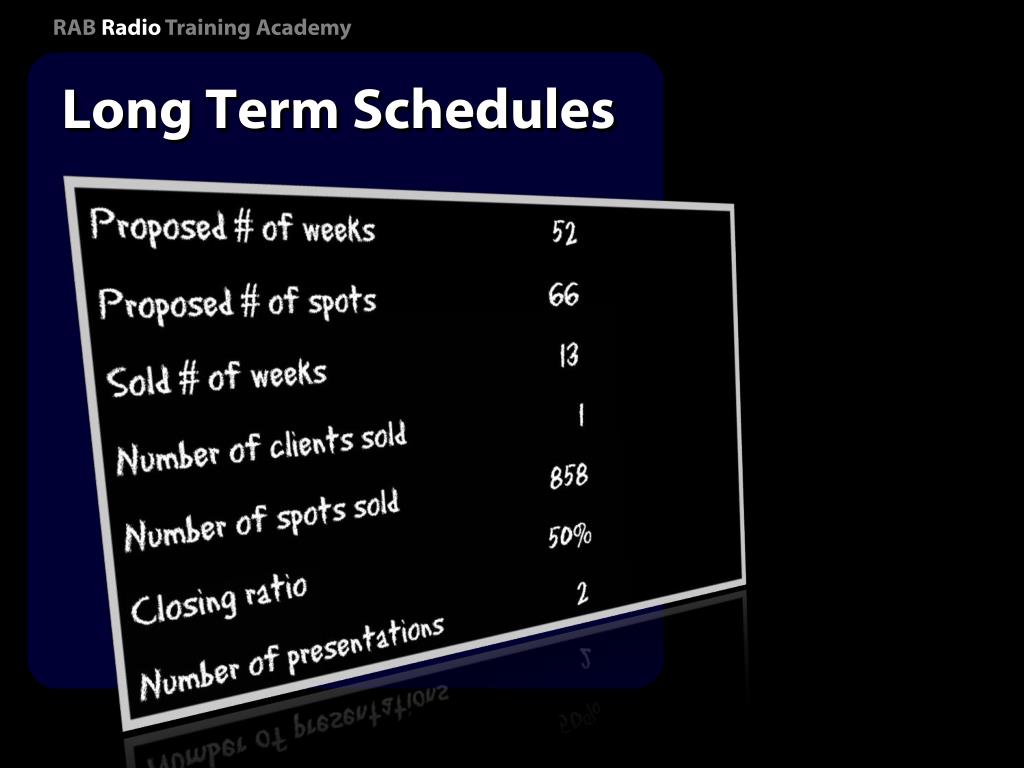 RAB Radio Training Academy

Long Term Schedules

| | |
|---|---|
| Proposed # of weeks | 52 |
| Proposed # of spots | 66 |
| Sold # of weeks | 13 |
| Number of clients sold | 1 |
| Number of spots sold | 858 |
| Closing ratio | 50% |
| Number of presentations | 2 |